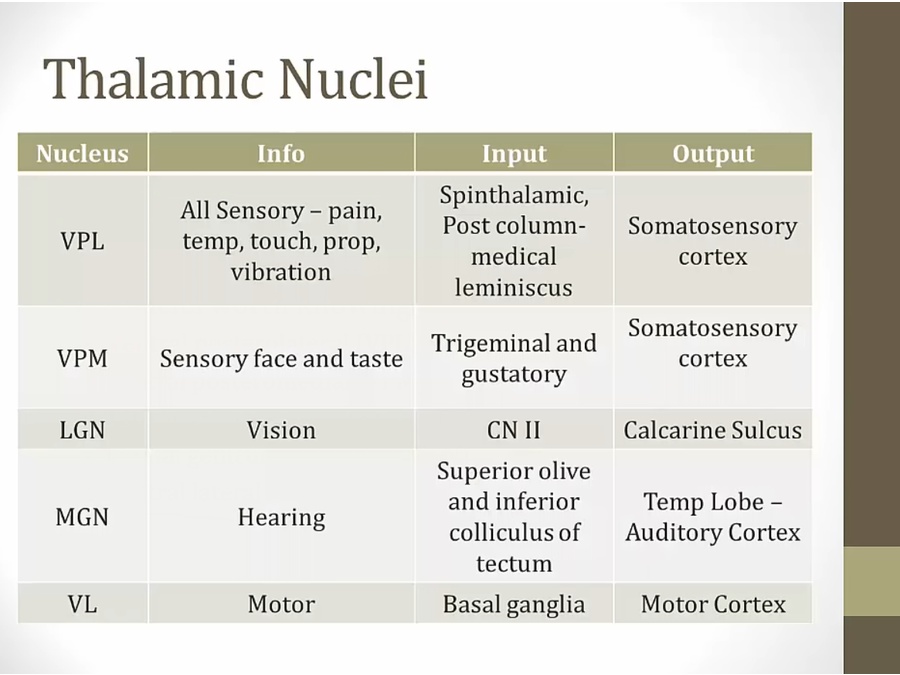 Thalamic Nuclei

| Nucleus | Info | Input | Output |
|---|---|---|---|
| VPL | All Sensory – pain, temp, touch, prop, vibration | Spinthalamic, Post column-medical leminiscus | Somatosensory cortex |
| VPM | Sensory face and taste | Trigeminal and gustatory | Somatosensory cortex |
| LGN | Vision | CN II | Calcarine Sulcus |
| MGN | Hearing | Superior olive and inferior colliculus of tectum | Temp Lobe – Auditory Cortex |
| VL | Motor | Basal ganglia | Motor Cortex |